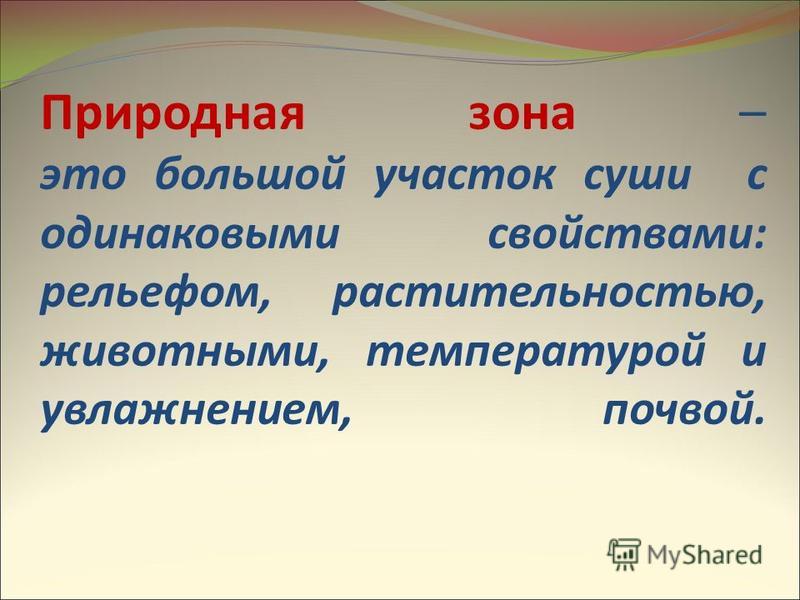 Природная зона – это большой участок суши с одинаковыми свойствами: рельефом, растительностью, животными, температурой и увлажнением, почвой.

MyShared